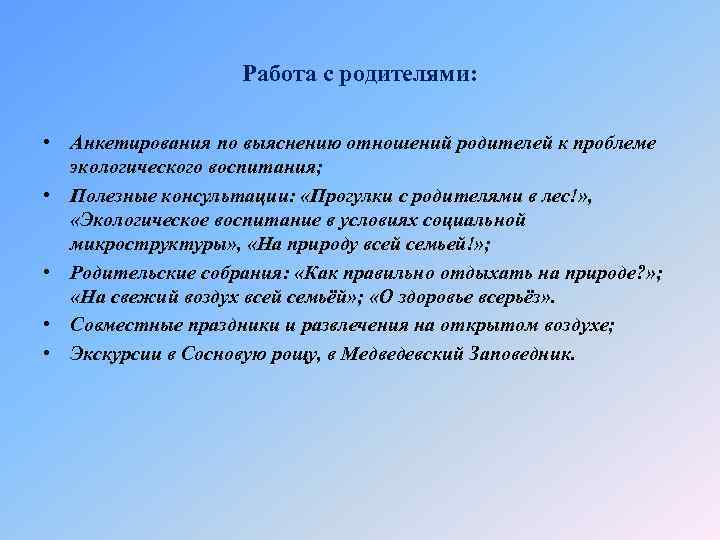 Работа с родителями:

• Анкетирования по выяснению отношений родителей к проблеме экологического воспитания;
• Полезные консультации: «Прогулки с родителями в лес!», «Экологическое воспитание в условиях социальной микроструктуры», «На природу всей семьей!»;
• Родительские собрания: «Как правильно отдыхать на природе?»; «На свежий воздух всей семьёй»; «О здоровье всерьёз».
• Совместные праздники и развлечения на открытом воздухе;
• Экскурсии в Сосновую рощу, в Медведевский Заповедник.